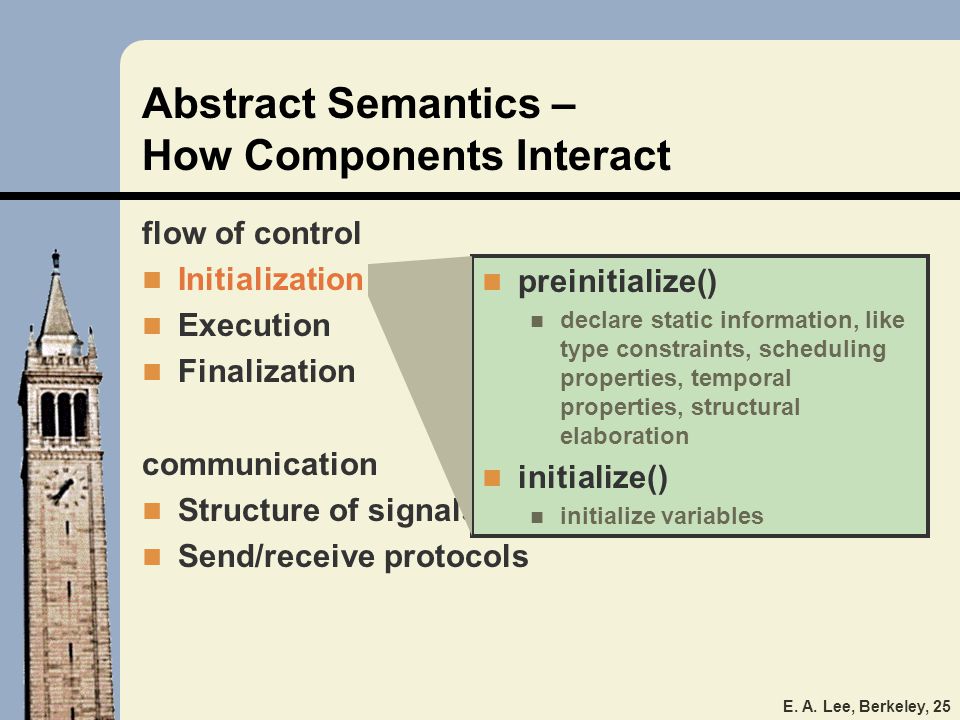 Abstract Semantics –
How Components Interact

flow of control
- Initialization
- Execution
- Finalization

communication
- Structure of signal
- Send/receive protocols

- preinitialize()
  - declare static information, like type constraints, scheduling properties, temporal properties, structural elaboration
- initialize()
  - initialize variables

E. A. Lee, Berkeley, 25